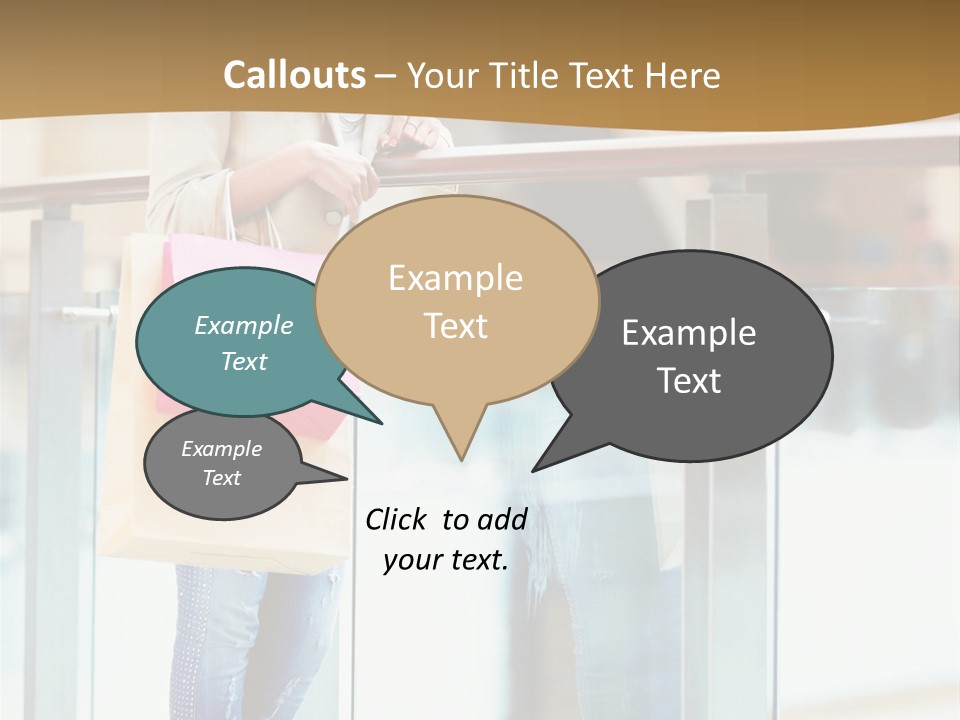 Callouts – Your Title Text Here

Example Text

Example Text

Example Text

Example Text

Click to add your text.